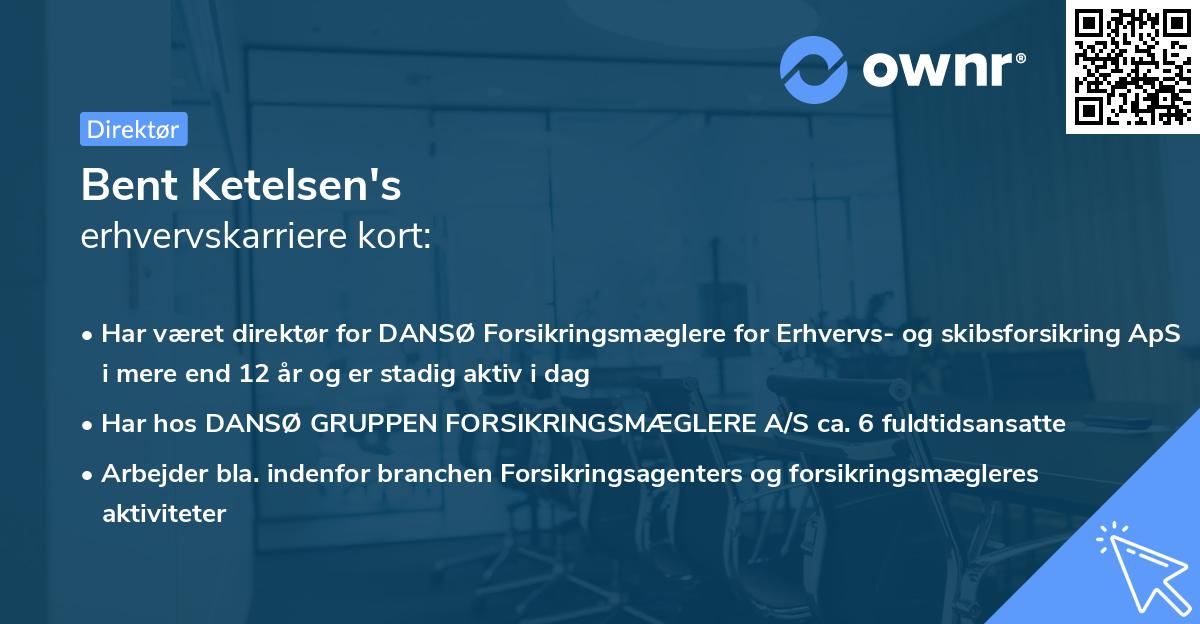 ownr®

Direktør

Bent Ketelsen's
erhvervskarriere kort:

• Har været direktør for DANSØ Forsikringsmæglere for Erhvervs- og skibsforsikring ApS i mere end 12 år og er stadig aktiv i dag

• Har hos DANSØ GRUPPEN FORSIKRINGSMÆGLERE A/S ca. 6 fuldtidsansatte

• Arbejder bla. indenfor branchen Forsikringsagenters og forsikringsmægleres aktiviteter